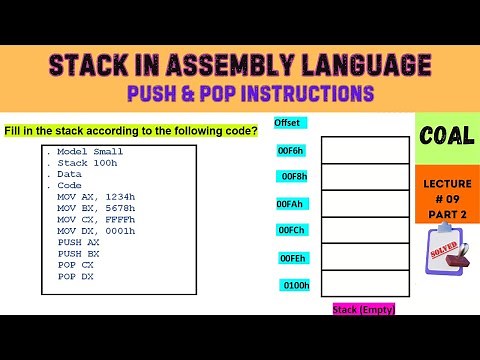 STACK IN ASSEMBLY LANGUAGE
PUSH & POP INSTRUCTIONS

Fill in the stack according to the following code?

. Model Small
. Stack 100h
. Data
. Code
MOV AX, 1234h
MOV BX, 5678h
MOV CX, FFFFh
MOV DX, 0001h
PUSH AX
PUSH BX
POP CX
POP DX

Offset
00F6h
00F8h
00FAh
00FCh
00FEh
0100h

Stack (Empty)

COAL

LECTURE
# 09
PART 2

SOLVED